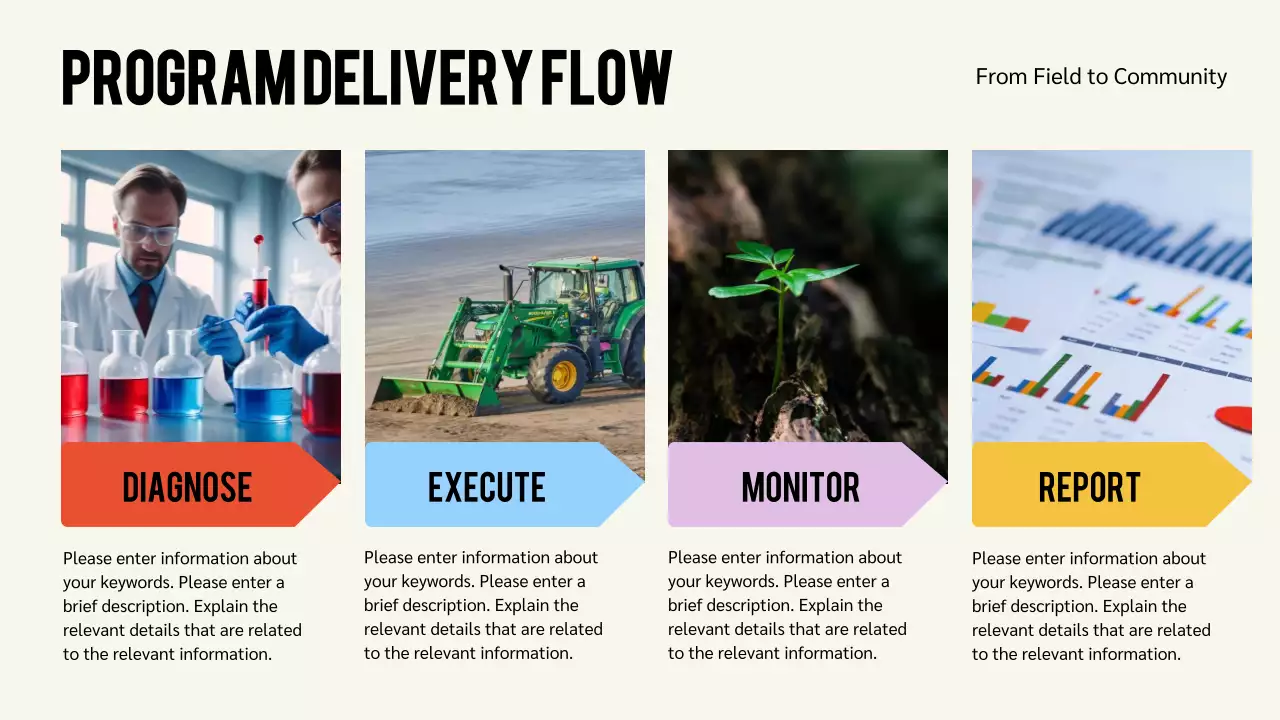 PROGRAM DELIVERY FLOW

From Field to Community

DIAGNOSE

Please enter information about your keywords. Please enter a brief description. Explain the relevant details that are related to the relevant information.

EXECUTE

Please enter information about your keywords. Please enter a brief description. Explain the relevant details that are related to the relevant information.

MONITOR

Please enter information about your keywords. Please enter a brief description. Explain the relevant details that are related to the relevant information.

REPORT

Please enter information about your keywords. Please enter a brief description. Explain the relevant details that are related to the relevant information.